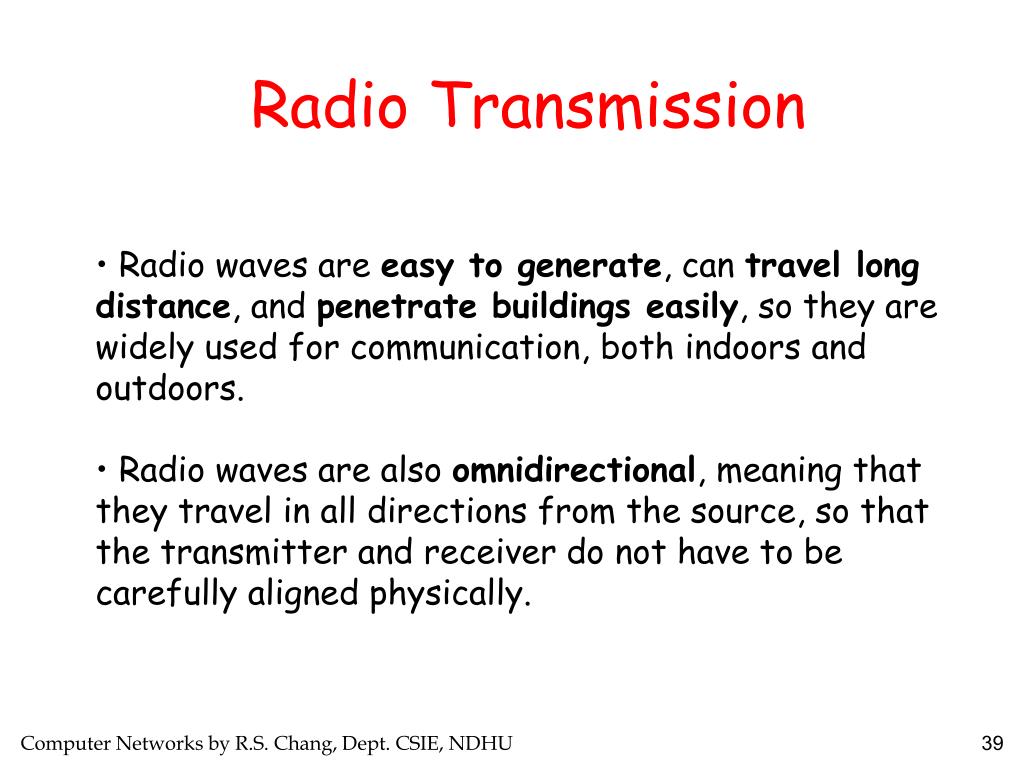 Radio Transmission

• Radio waves are easy to generate, can travel long distance, and penetrate buildings easily, so they are widely used for communication, both indoors and outdoors.

• Radio waves are also omnidirectional, meaning that they travel in all directions from the source, so that the transmitter and receiver do not have to be carefully aligned physically.

Computer Networks by R.S. Chang, Dept. CSIE, NDHU

39